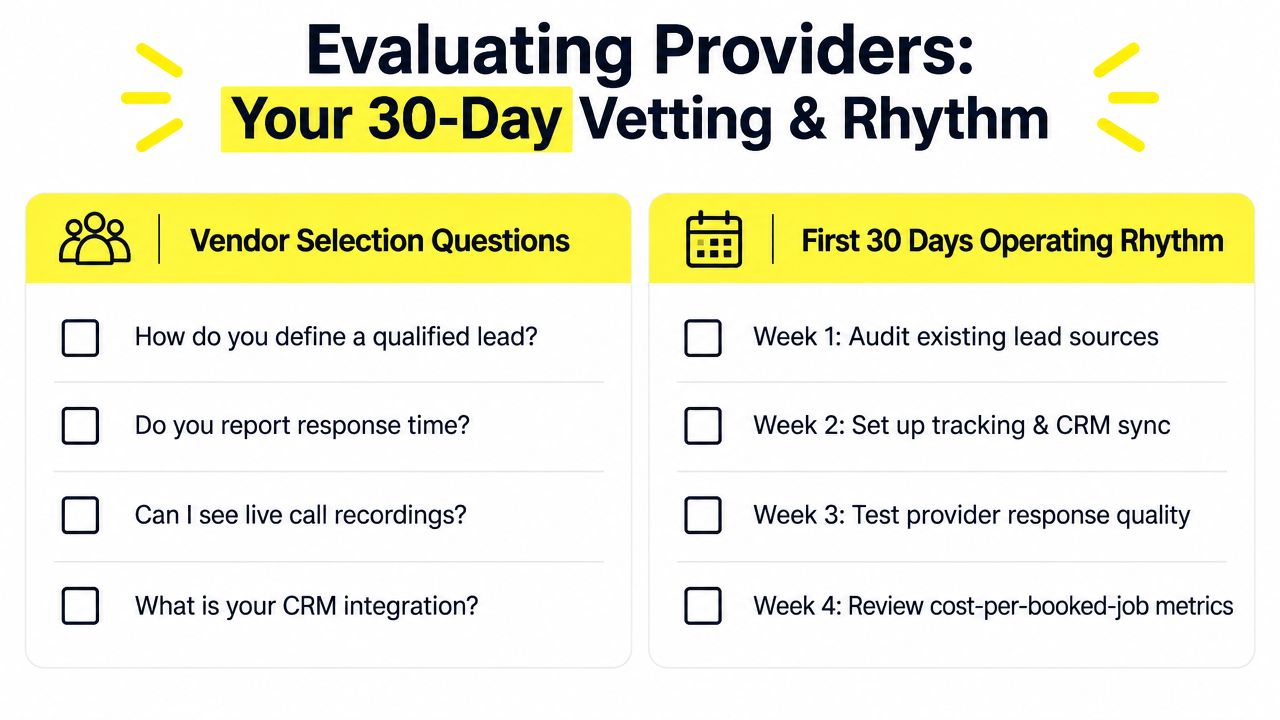 Evaluating Providers:
Your 30-Day Vetting & Rhythm

Vendor Selection Questions

How do you define a qualified lead?

Do you report response time?

Can I see live call recordings?

What is your CRM integration?

First 30 Days Operating Rhythm

Week 1: Audit existing lead sources

Week 2: Set up tracking & CRM sync

Week 3: Test provider response quality

Week 4: Review cost-per-booked-job metrics